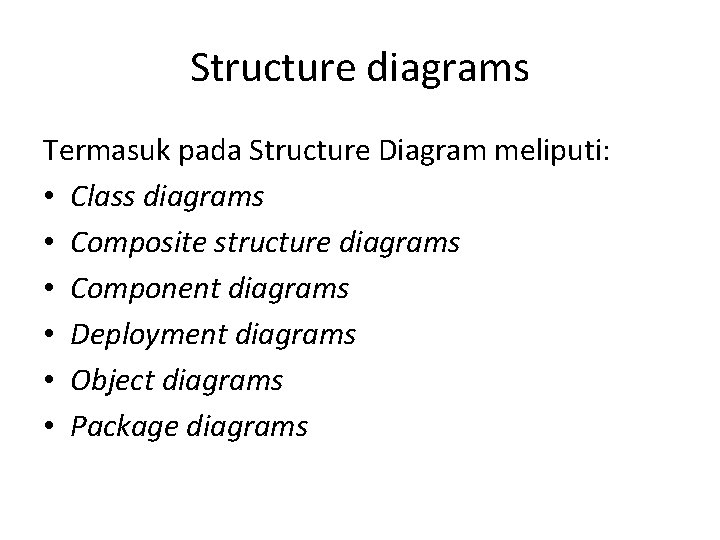 Structure diagrams

Termasuk pada Structure Diagram meliputi:
• Class diagrams
• Composite structure diagrams
• Component diagrams
• Deployment diagrams
• Object diagrams
• Package diagrams